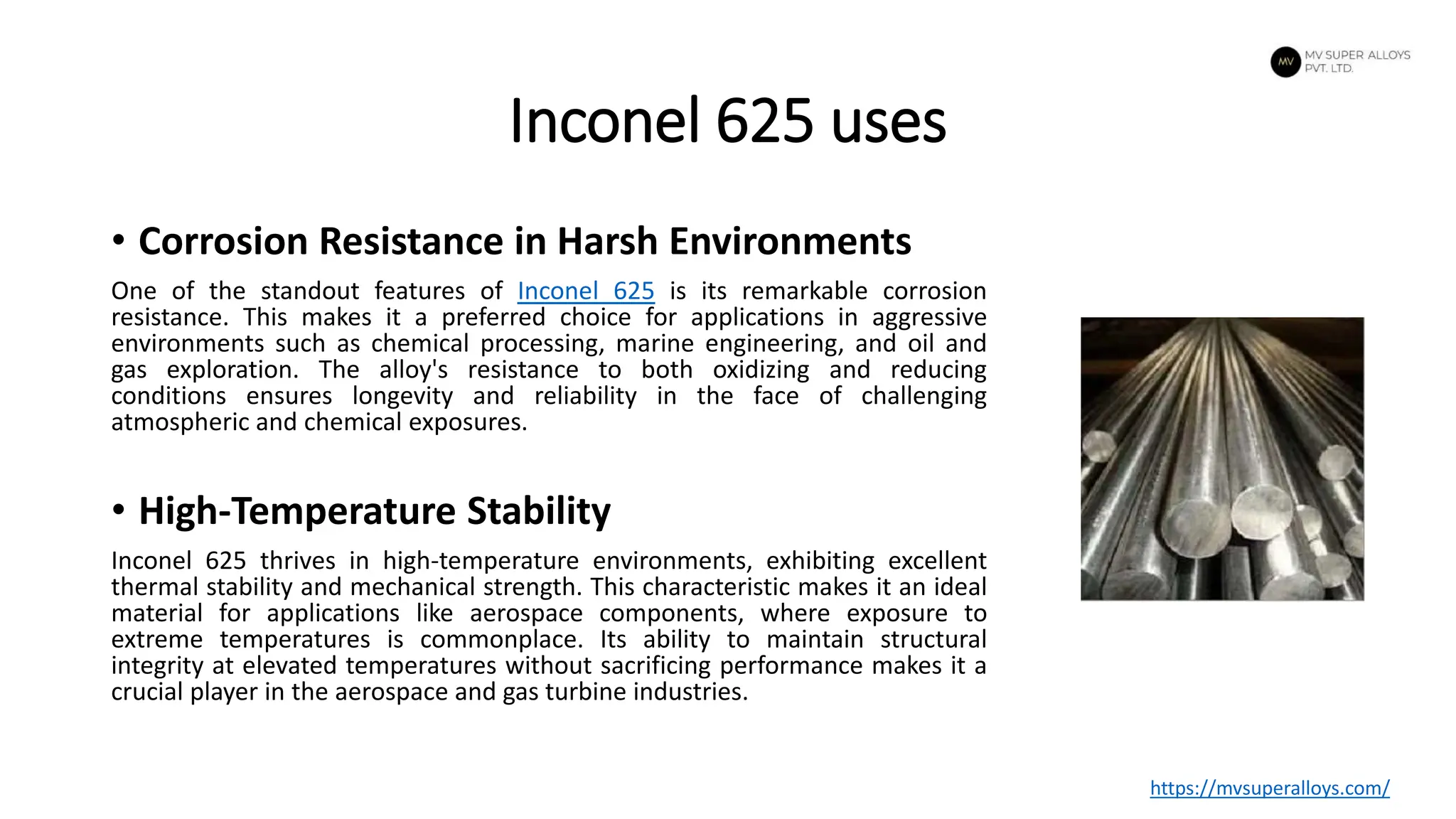 MV MV SUPER ALLOYS PVT. LTD.

Inconel 625 uses

• Corrosion Resistance in Harsh Environments

One of the standout features of Inconel 625 is its remarkable corrosion resistance. This makes it a preferred choice for applications in aggressive environments such as chemical processing, marine engineering, and oil and gas exploration. The alloy's resistance to both oxidizing and reducing conditions ensures longevity and reliability in the face of challenging atmospheric and chemical exposures.

• High-Temperature Stability

Inconel 625 thrives in high-temperature environments, exhibiting excellent thermal stability and mechanical strength. This characteristic makes it an ideal material for applications like aerospace components, where exposure to extreme temperatures is commonplace. Its ability to maintain structural integrity at elevated temperatures without sacrificing performance makes it a crucial player in the aerospace and gas turbine industries.

https://mvsuperalloys.com/